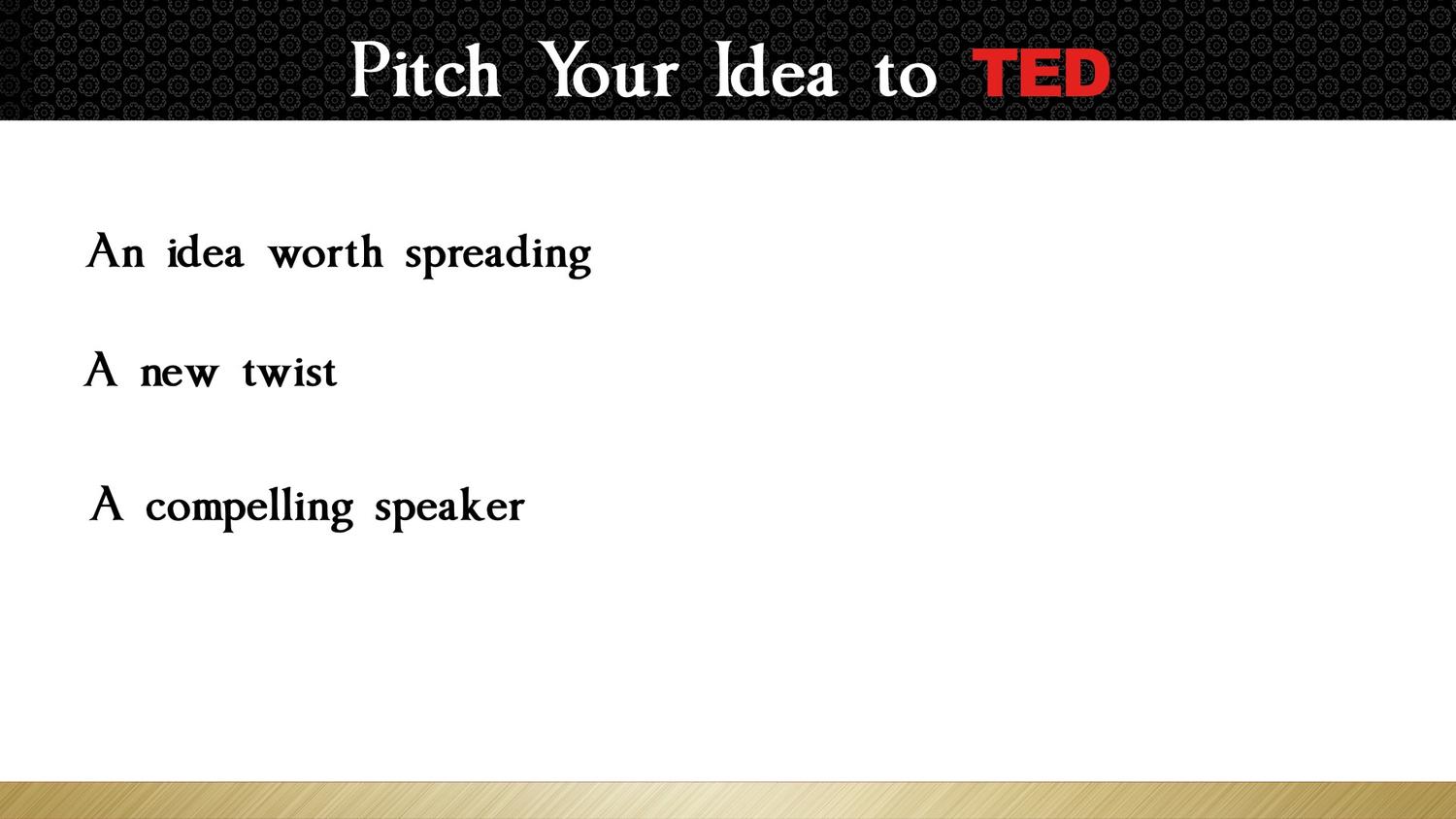 Pitch Your Idea to TED

An idea worth spreading

A new twist

A compelling speaker